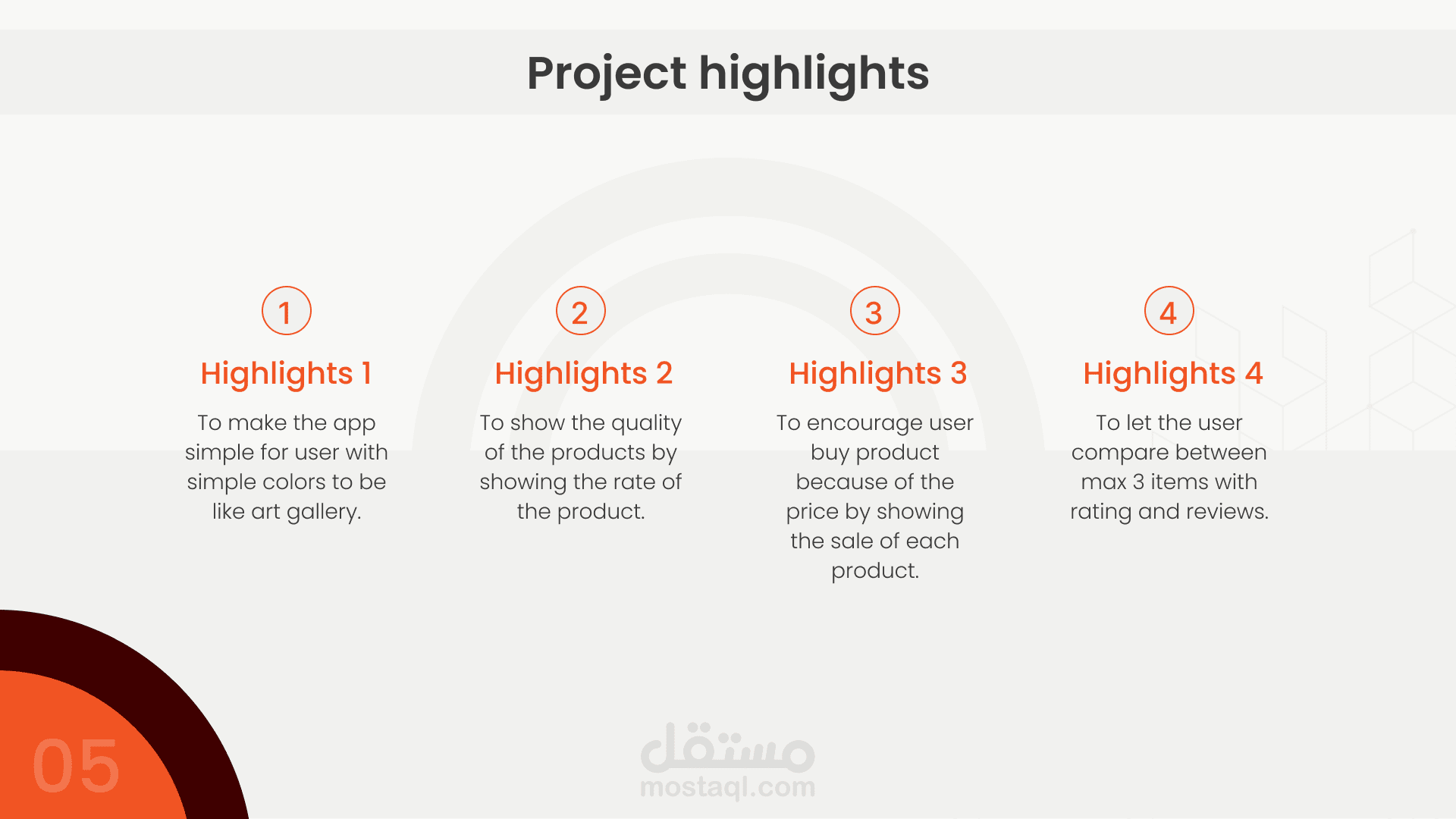 Project highlights

1

Highlights 1

To make the app simple for user with simple colors to be like art gallery.

2

Highlights 2

To show the quality of the products by showing the rate of the product.

3

Highlights 3

To encourage user buy product because of the price by showing the sale of each product.

4

Highlights 4

To let the user compare between max 3 items with rating and reviews.

05

مستقل
mostaql.com